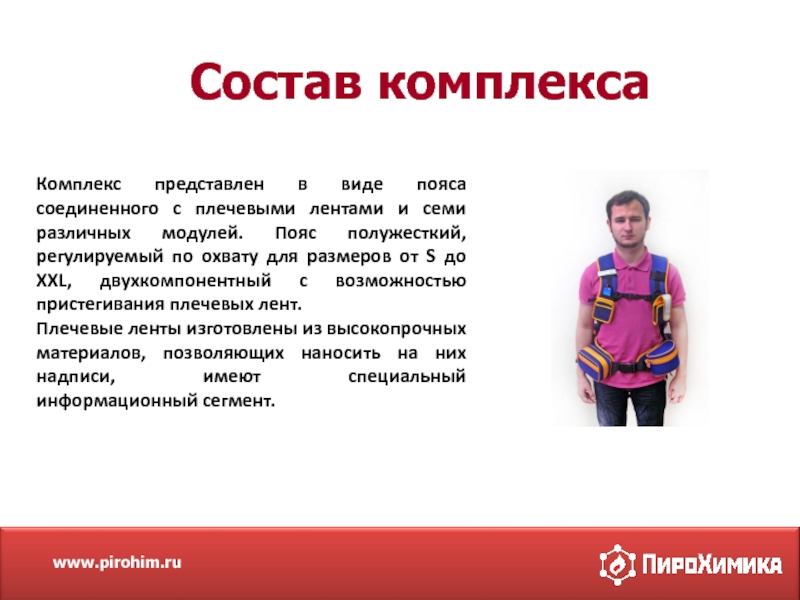 Состав комплекса

Комплекс представлен в виде пояса соединенного с плечевыми лентами и семи различных модулей. Пояс полужесткий, регулируемый по охвату для размеров от S до XXL, двухкомпонентный с возможностью пристегивания плечевых лент.

Плечевые ленты изготовлены из высокопрочных материалов, позволяющих наносить на них надписи, имеют специальный информационный сегмент.

www.pirohim.ru

ПироХимика